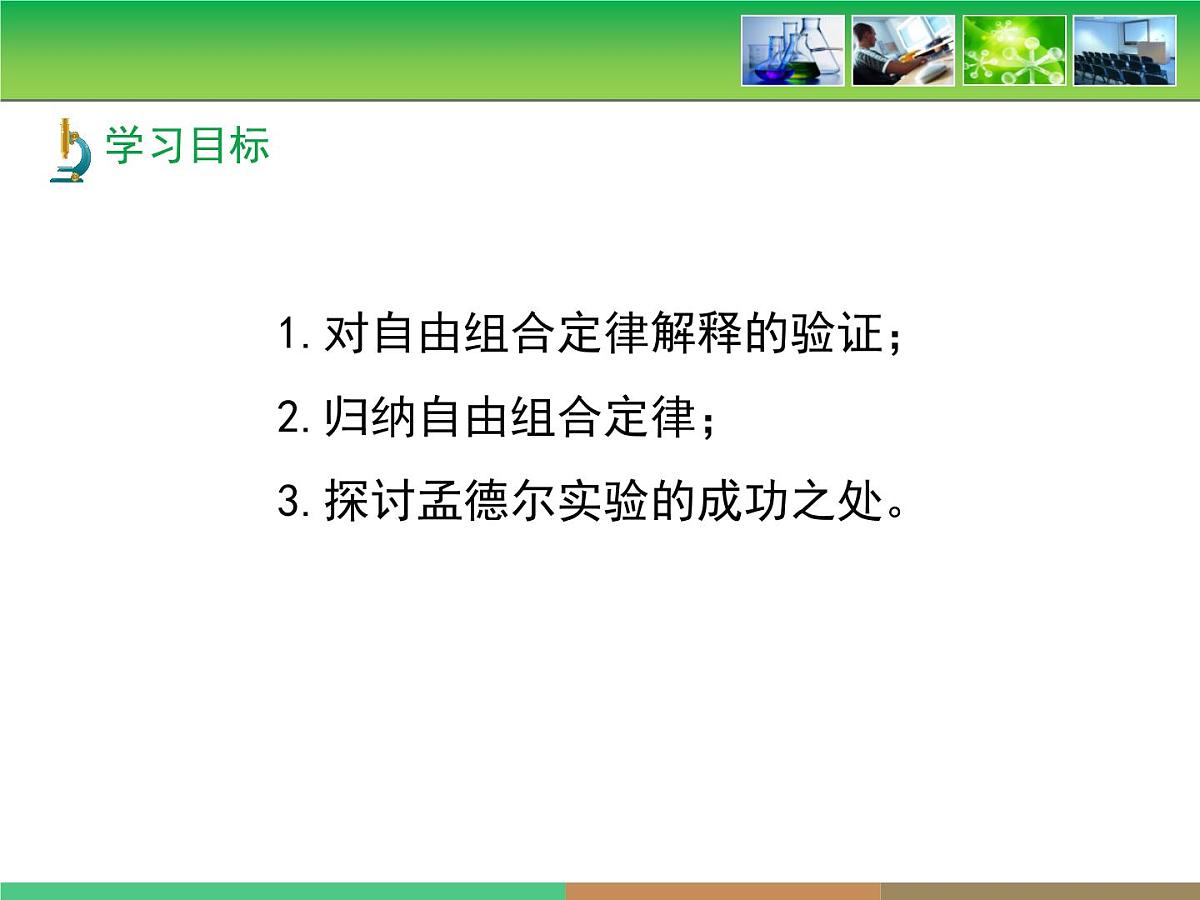 学习目标

1. 对自由组合定律解释的验证；

2. 归纳自由组合定律；

3. 探讨孟德尔实验的成功之处。